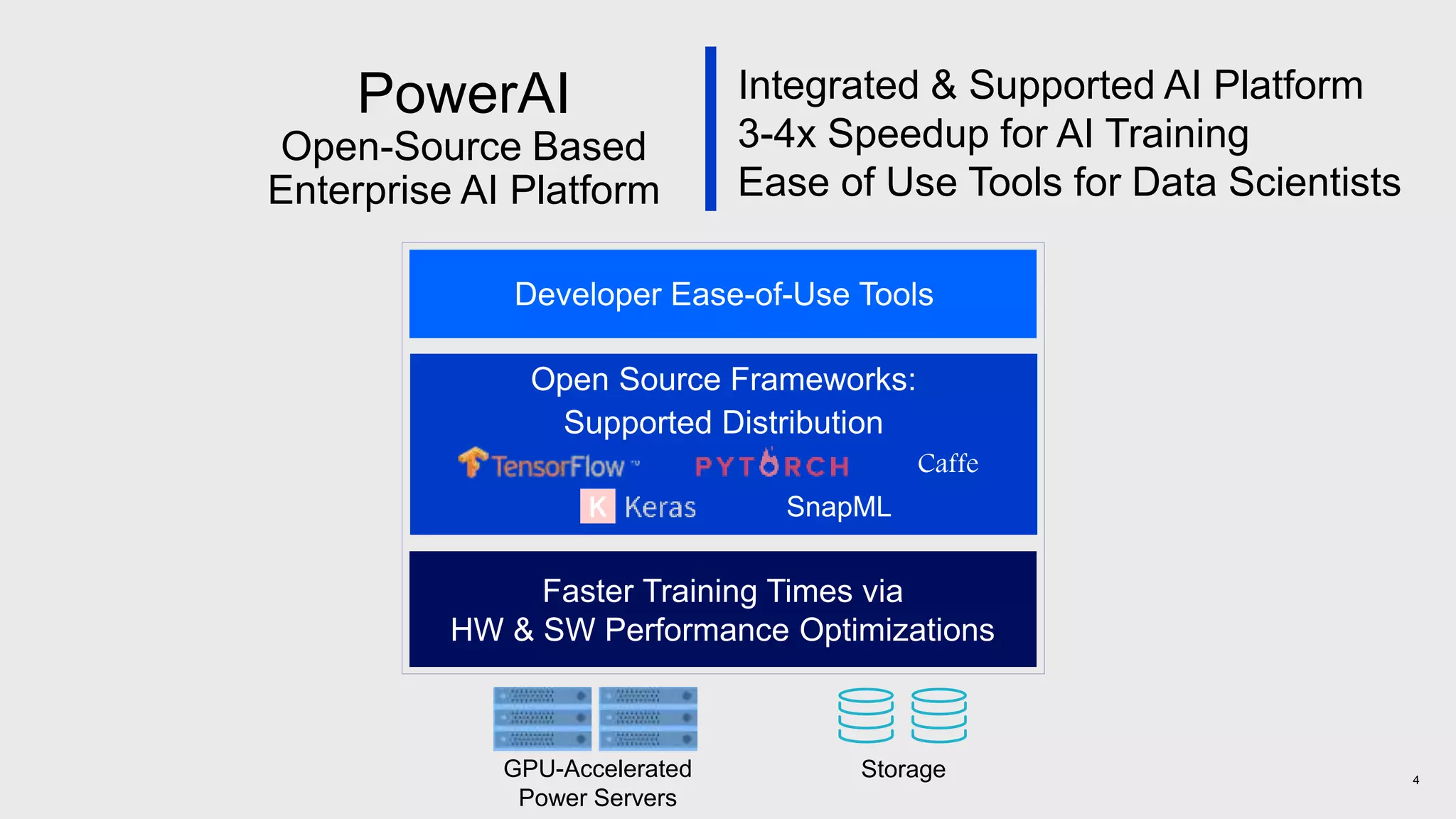 PowerAI
Open-Source Based
Enterprise AI Platform

Integrated & Supported AI Platform
3-4x Speedup for AI Training
Ease of Use Tools for Data Scientists

Developer Ease-of-Use Tools

Open Source Frameworks:
Supported Distribution

TensorFlow™ PYTORCH Caffe

K Keras SnapML

Faster Training Times via
HW & SW Performance Optimizations

GPU-Accelerated
Power Servers

Storage

4